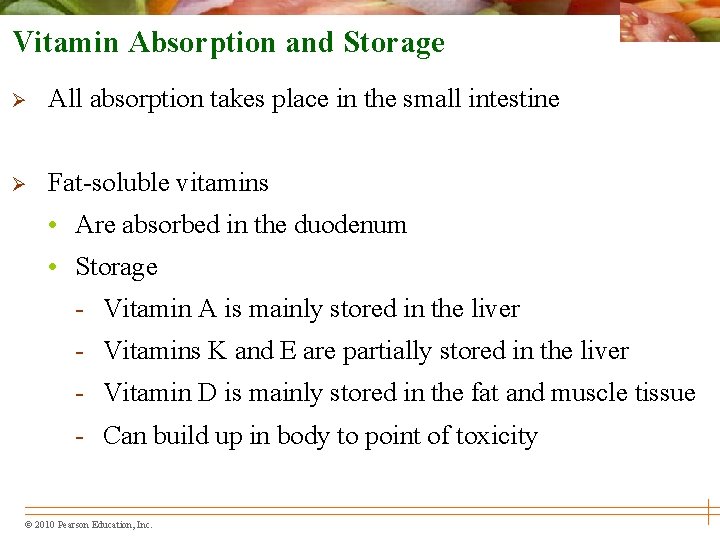 Vitamin Absorption and Storage

➢ All absorption takes place in the small intestine

➢ Fat-soluble vitamins

• Are absorbed in the duodenum

• Storage

- Vitamin A is mainly stored in the liver

- Vitamins K and E are partially stored in the liver

- Vitamin D is mainly stored in the fat and muscle tissue

- Can build up in body to point of toxicity

© 2010 Pearson Education, Inc.